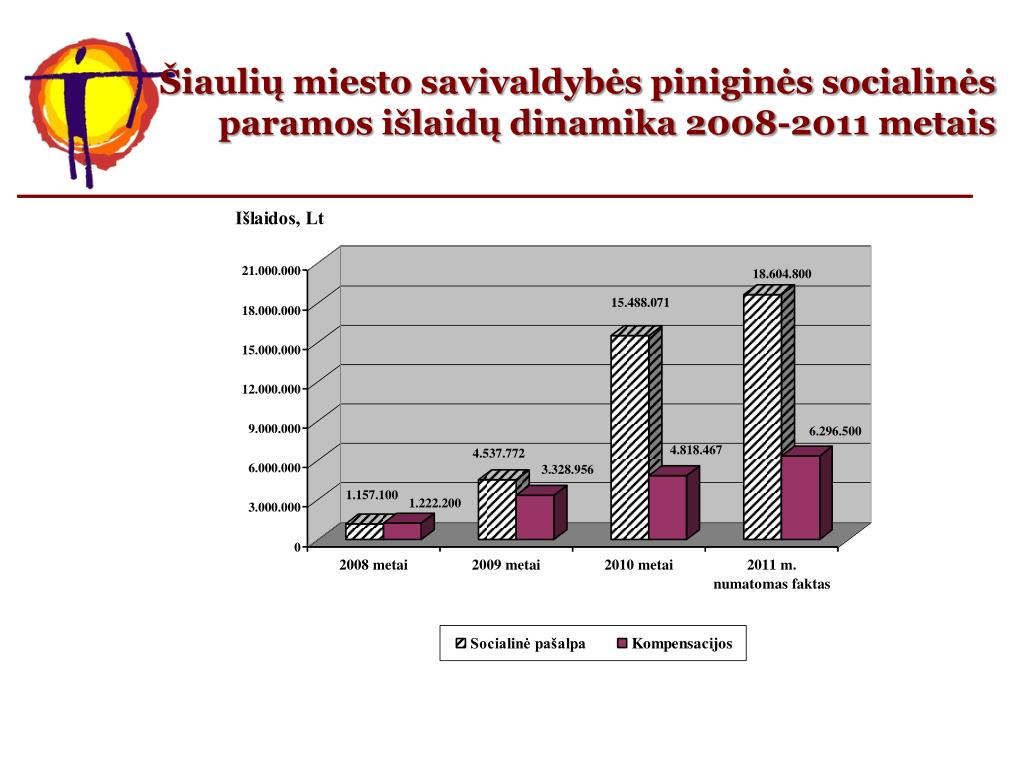 Šiaulių miesto savivaldybės piniginės socialinės paramos išlaidų dinamika 2008-2011 metais

Išlaidos, Lt

21.000.000
18.000.000
15.000.000
12.000.000
9.000.000
6.000.000
3.000.000
0

1.157.100
1.222.200
4.537.772
3.328.956
15.488.071
4.818.467
18.604.800
6.296.500

2008 metai
2009 metai
2010 metai
2011 m. numatomas faktas

Socialinė pašalpa
Kompensacijos